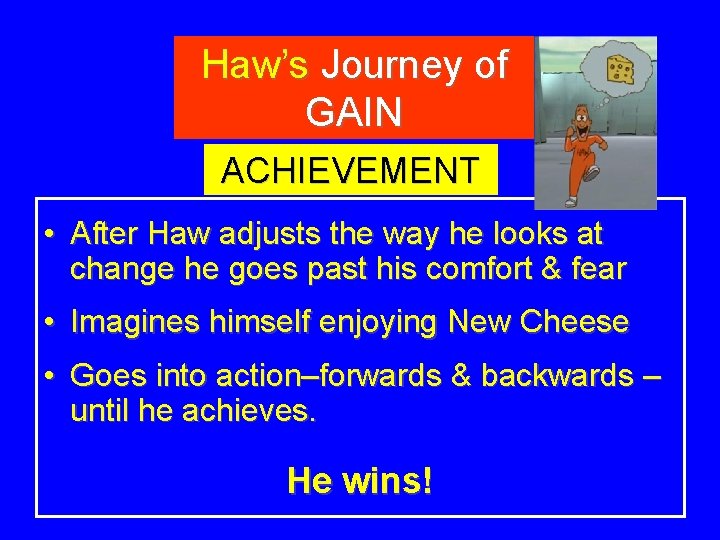 Haw's Journey of GAIN

ACHIEVEMENT

• After Haw adjusts the way he looks at change he goes past his comfort & fear

• Imagines himself enjoying New Cheese

• Goes into action–forwards & backwards – until he achieves.

He wins!